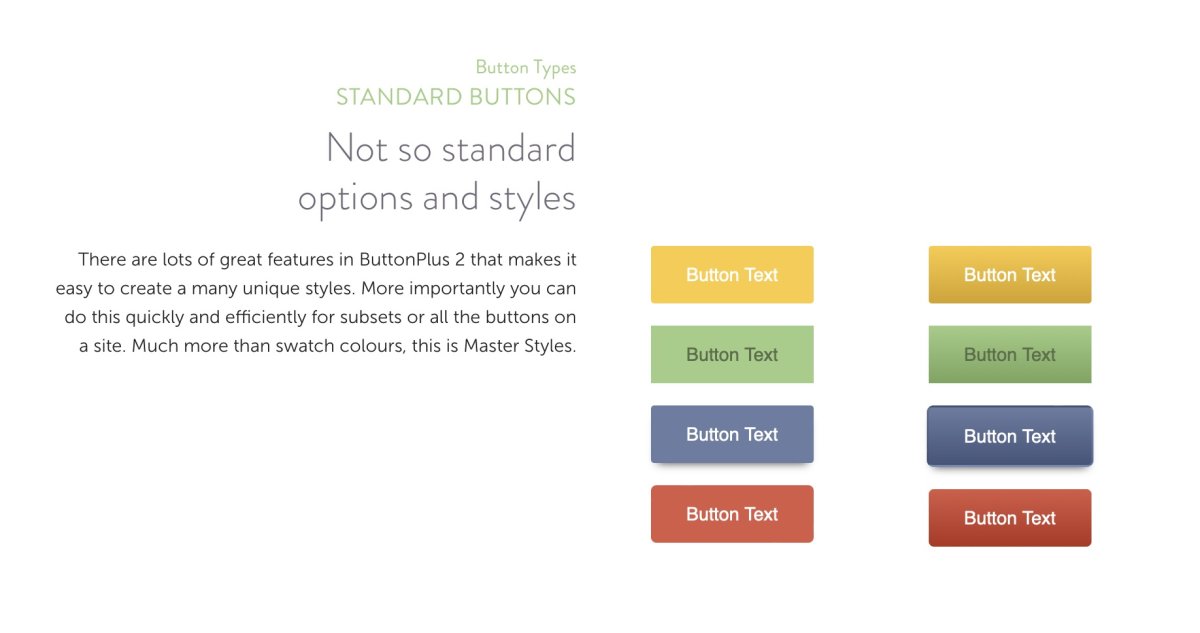 Button Types
STANDARD BUTTONS

Not so standard options and styles

There are lots of great features in ButtonPlus 2 that makes it easy to create a many unique styles. More importantly you can do this quickly and efficiently for subsets or all the buttons on a site. Much more than swatch colours, this is Master Styles.

Button Text

Button Text

Button Text

Button Text

Button Text

Button Text

Button Text

Button Text